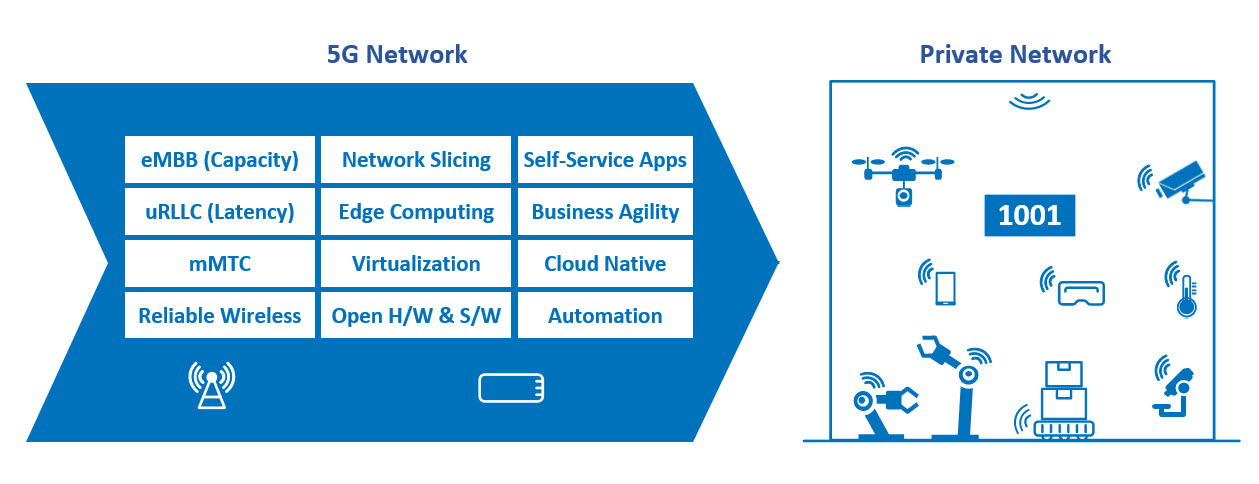 5G Network

| eMBB (Capacity) | Network Slicing | Self-Service Apps |
|---|---|---|
| uRLLC (Latency) | Edge Computing | Business Agility |
| mMTC | Virtualization | Cloud Native |
| Reliable Wireless | Open H/W & S/W | Automation |

Private Network

1001